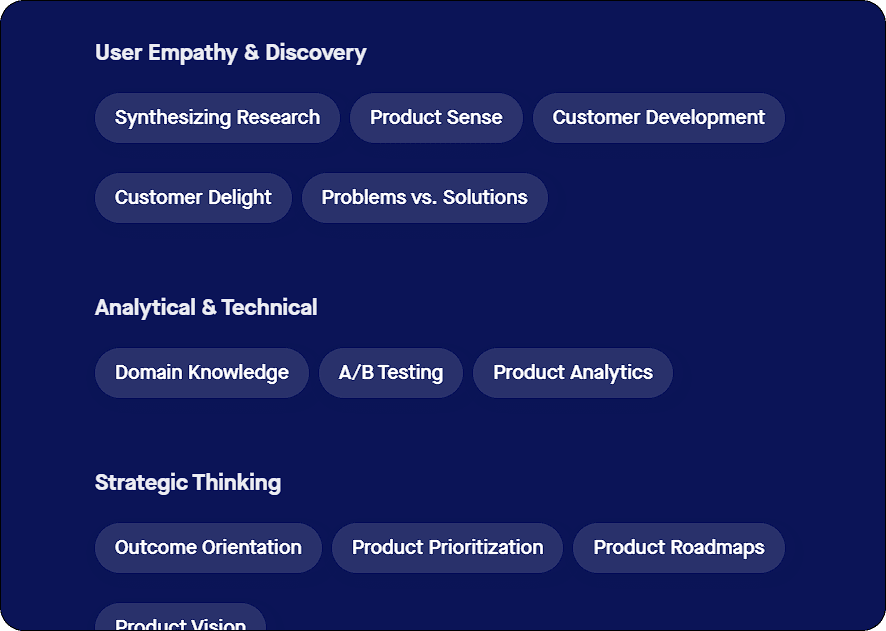 User Empathy & Discovery

Synthesizing Research

Product Sense

Customer Development

Customer Delight

Problems vs. Solutions

Analytical & Technical

Domain Knowledge

A/B Testing

Product Analytics

Strategic Thinking

Outcome Orientation

Product Prioritization

Product Roadmaps

Product Vision